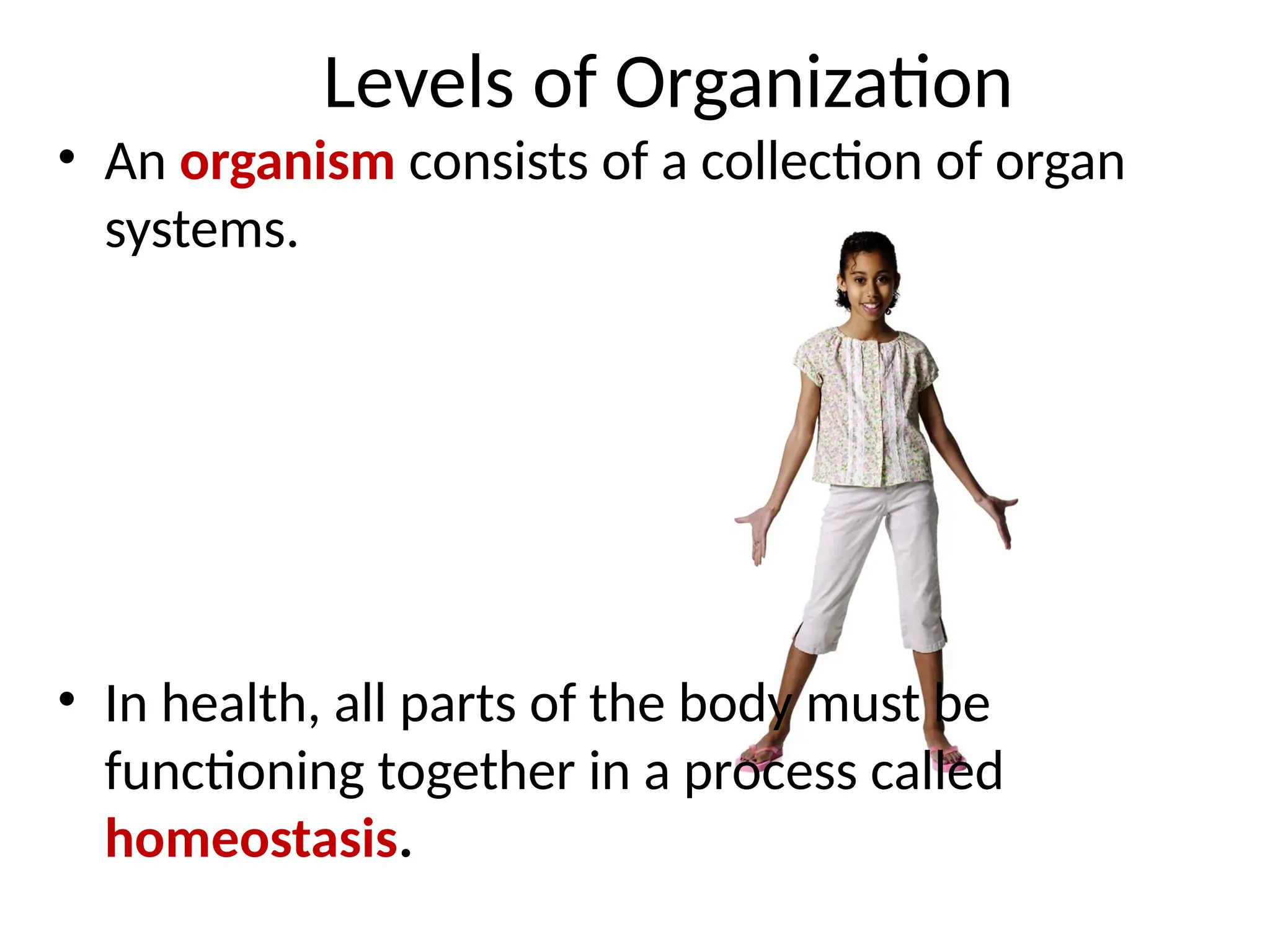 Levels of Organization

• An organism consists of a collection of organ systems.

• In health, all parts of the body must be functioning together in a process called homeostasis.